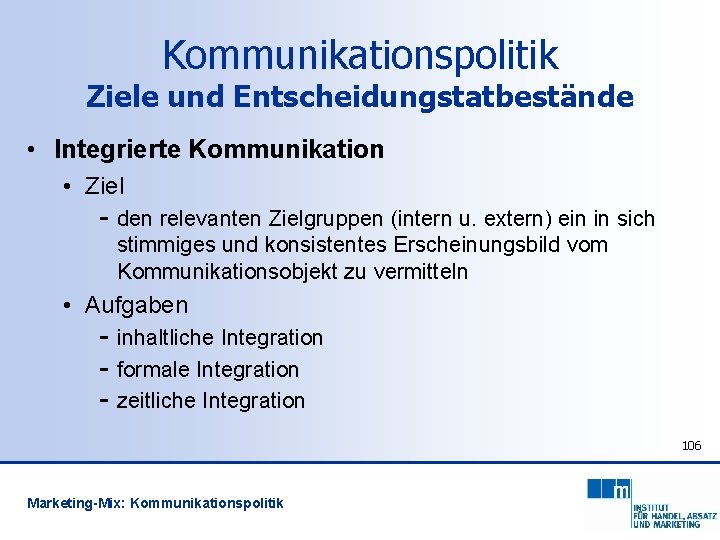 Kommunikationspolitik
Ziele und Entscheidungstatbestände

• Integrierte Kommunikation
• Ziel
- den relevanten Zielgruppen (intern u. extern) ein in sich stimmiges und konsistentes Erscheinungsbild vom Kommunikationsobjekt zu vermitteln
• Aufgaben
- inhaltliche Integration
- formale Integration
- zeitliche Integration

106

Marketing-Mix: Kommunikationspolitik

m
INSTITUT FÜR HANDEL, ABSATZ UND MARKETING